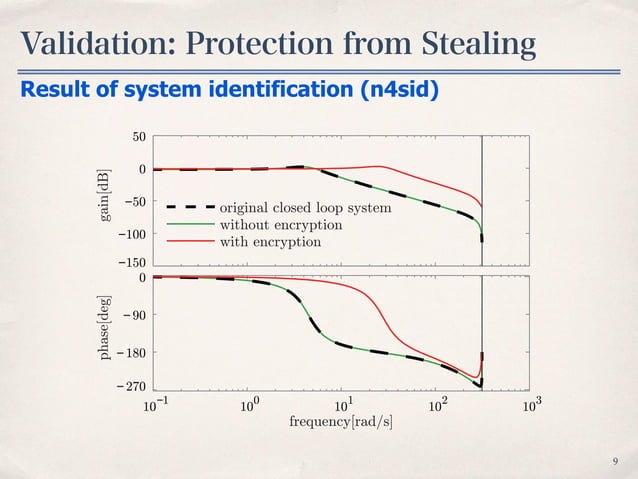 Validation: Protection from Stealing

Result of system identification (n4sid)

50
0
−50
−100
−150
gain[dB]

original closed loop system
without encryption
with encryption

0
−90
−180
−270
phase[deg]

$10^{-1}$ $10^{0}$ $10^{1}$ $10^{2}$ $10^{3}$
frequency[rad/s]

9